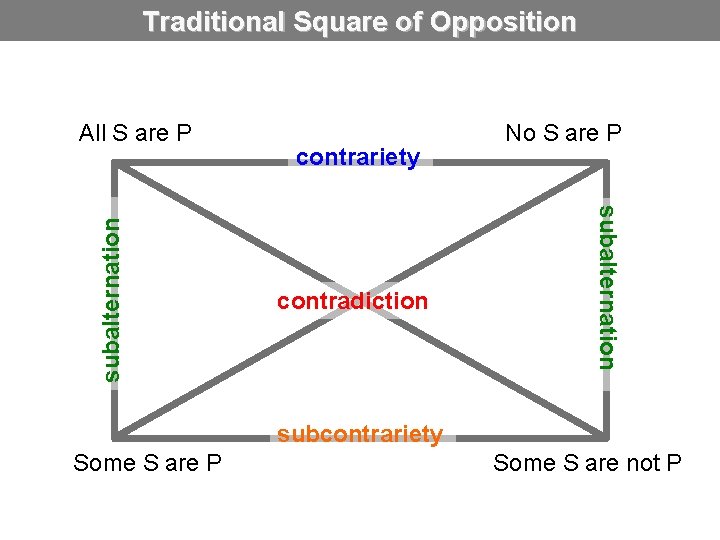 Traditional Square of Opposition

All S are P

No S are P

contrariety

subalternation

contradiction

subalternation

subcontrariety

Some S are P

Some S are not P